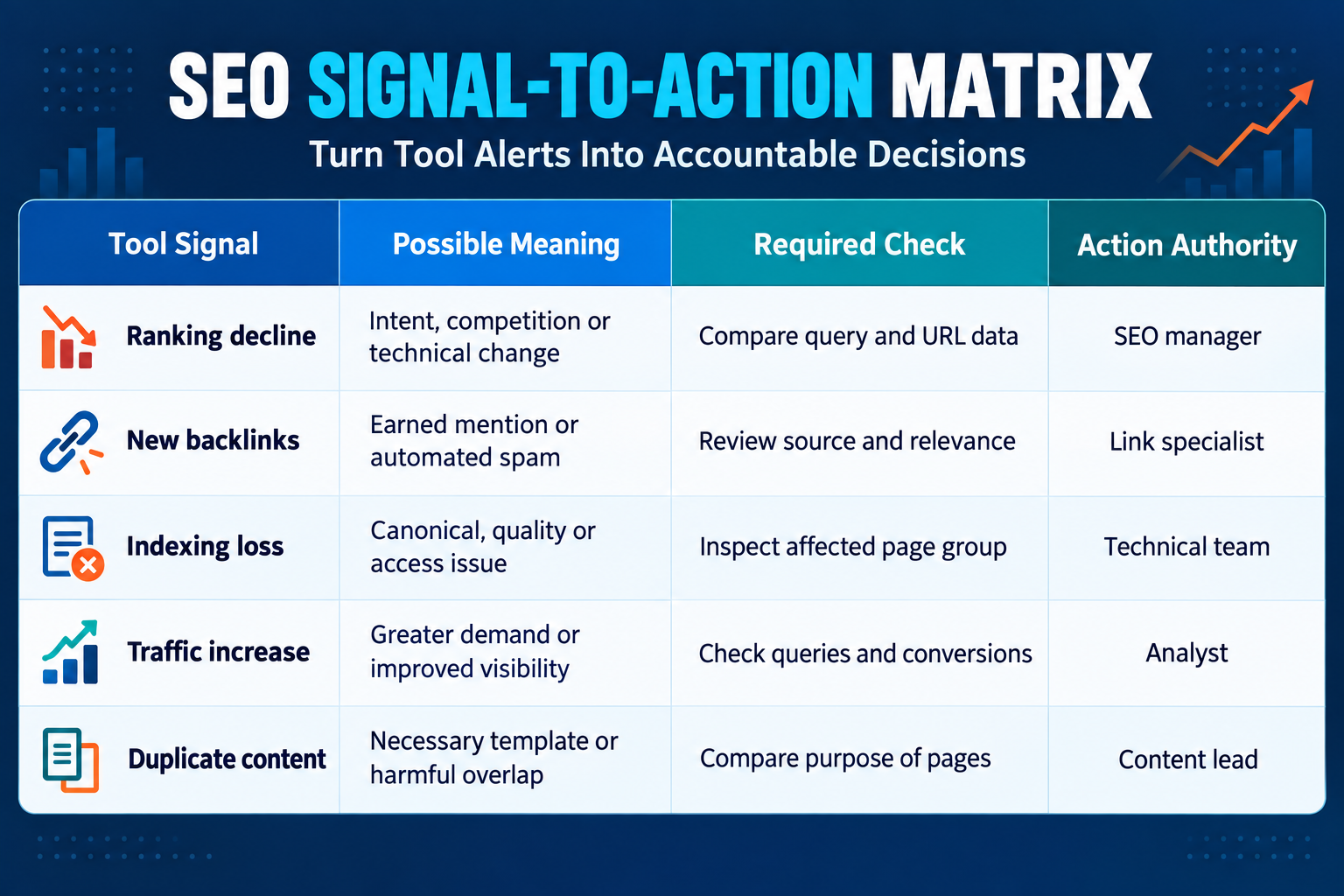 SEO SIGNAL-TO-ACTION MATRIX

Turn Tool Alerts Into Accountable Decisions

| Tool Signal | Possible Meaning | Required Check | Action Authority |
|---|---|---|---|
| Ranking decline | Intent, competition or technical change | Compare query and URL data | SEO manager |
| New backlinks | Earned mention or automated spam | Review source and relevance | Link specialist |
| Indexing loss | Canonical, quality or access issue | Inspect affected page group | Technical team |
| Traffic increase | Greater demand or improved visibility | Check queries and conversions | Analyst |
| Duplicate content | Necessary template or harmful overlap | Compare purpose of pages | Content lead |